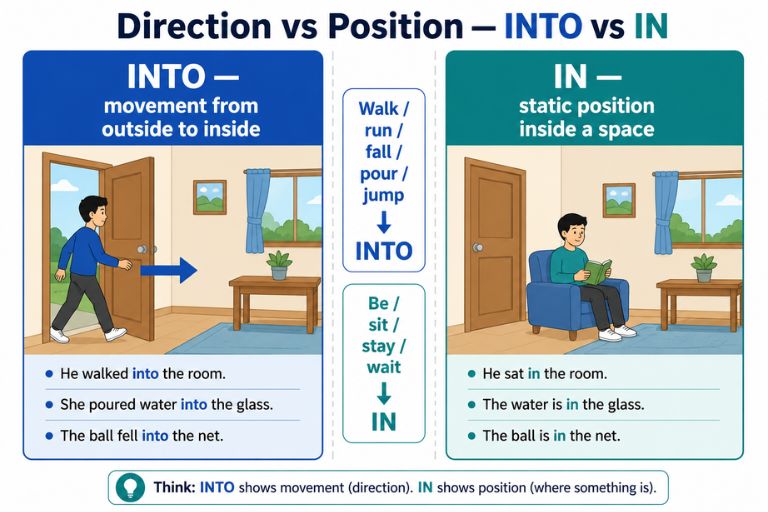 Direction vs Position — INTO vs IN

INTO —
movement from outside to inside

- He walked into the room.
- She poured water into the glass.
- The ball fell into the net.

Walk / run / fall / pour / jump
↓
INTO

Be / sit / stay / wait
↓
IN

IN —
static position inside a space

- He sat in the room.
- The water is in the glass.
- The ball is in the net.

Think: INTO shows movement (direction). IN shows position (where something is).